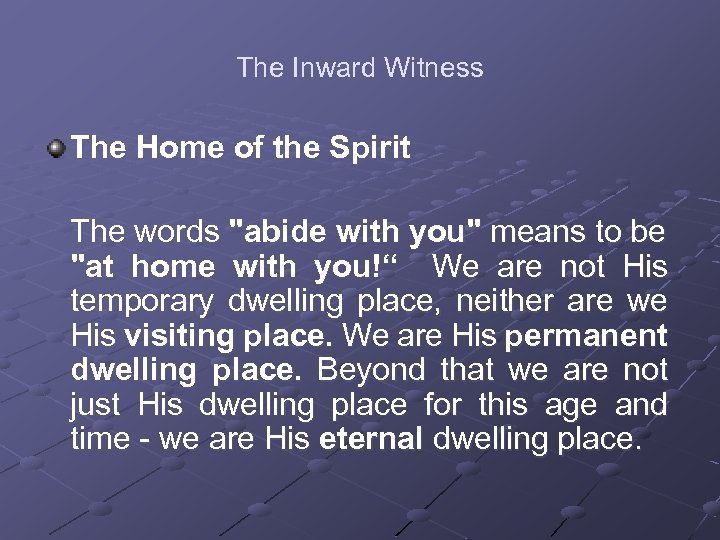 The Inward Witness

The Home of the Spirit

The words "abide with you" means to be "at home with you!“ We are not His temporary dwelling place, neither are we His visiting place. We are His permanent dwelling place. Beyond that we are not just His dwelling place for this age and time - we are His eternal dwelling place.